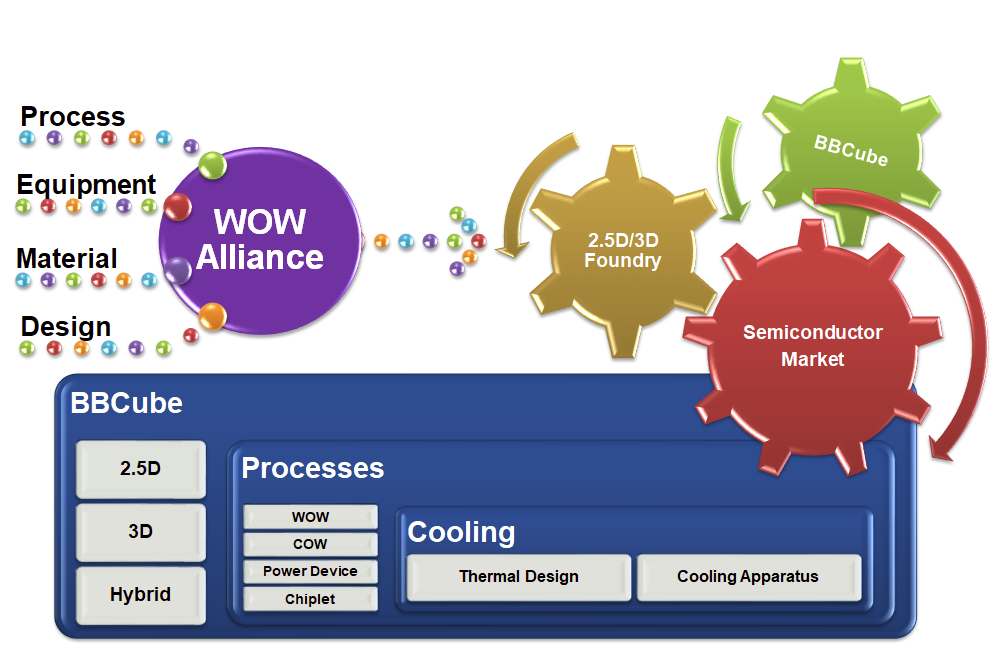 Process
Equipment
Material
Design

WOW Alliance

2.5D/3D Foundry

BBCube

Semiconductor Market

BBCube

2.5D
3D
Hybrid

Processes

WOW
COW
Power Device
Chiplet

Cooling

Thermal Design
Cooling Apparatus